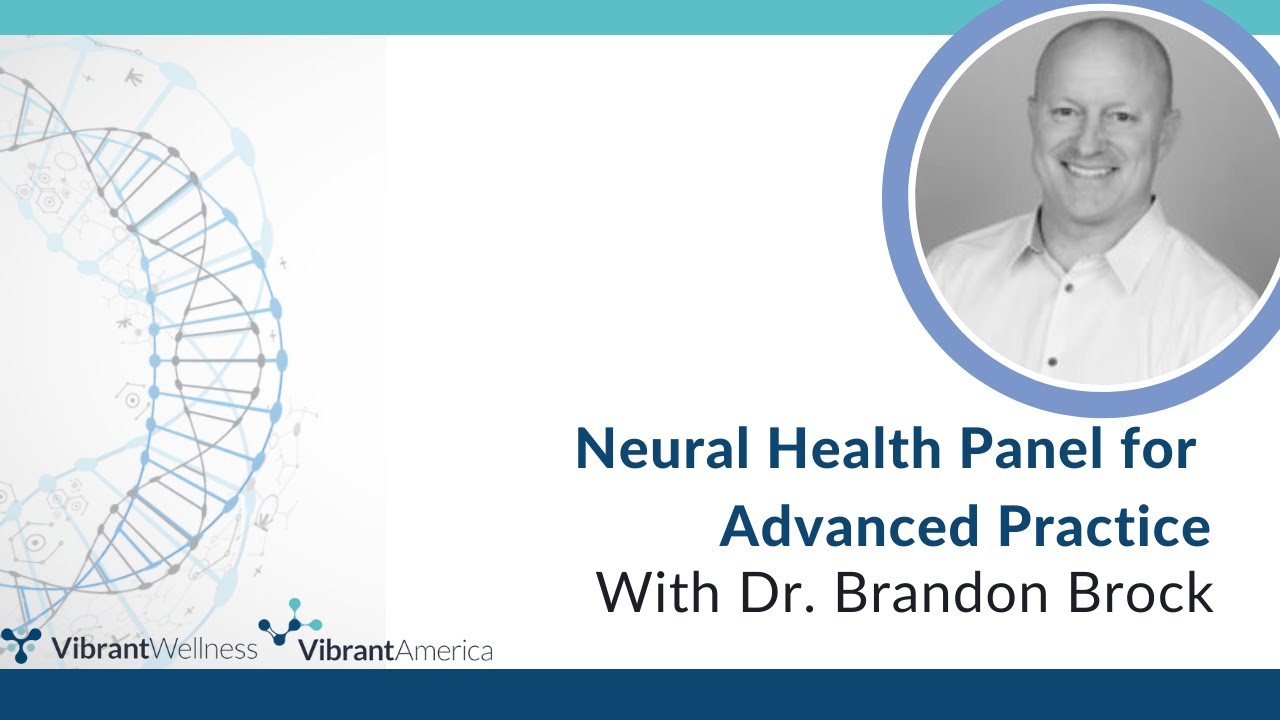 Neural Health Panel for Advanced Practice
With Dr. Brandon Brock

VibrantWellness VibrantAmerica